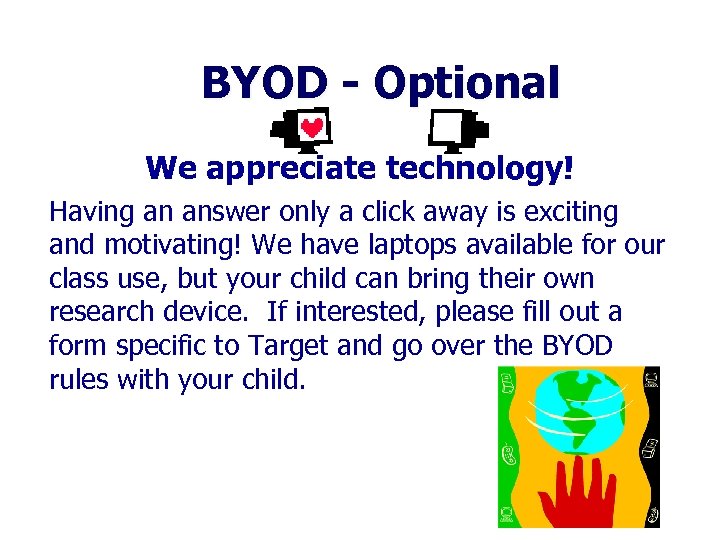 BYOD - Optional

We appreciate technology!

Having an answer only a click away is exciting and motivating! We have laptops available for our class use, but your child can bring their own research device. If interested, please fill out a form specific to Target and go over the BYOD rules with your child.